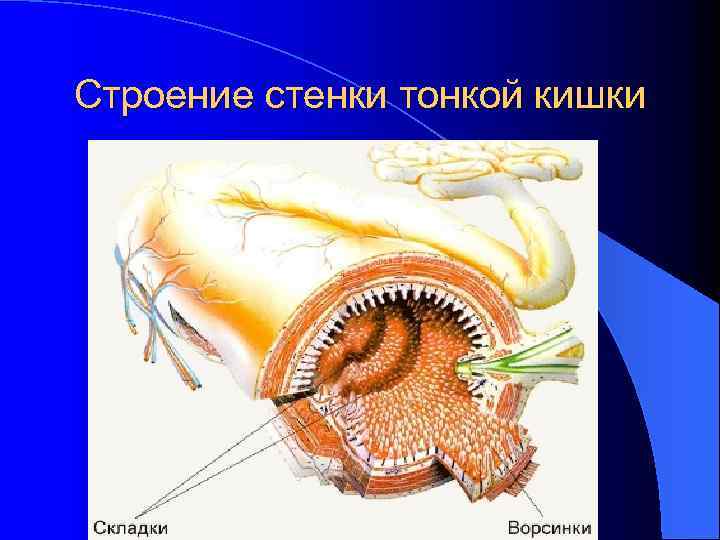 Строение стенки тонкой кишки

Складки

Ворсинки